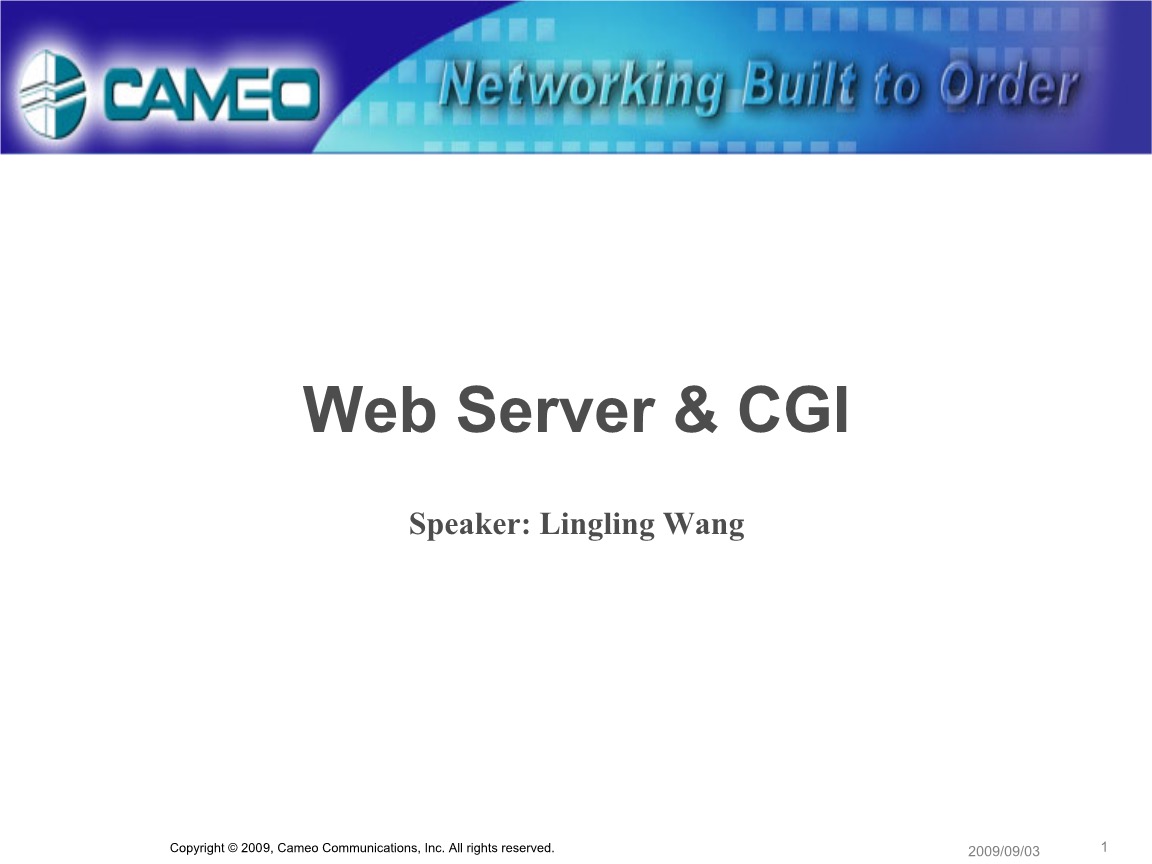 CAMEO Networking Built to Order

Web Server & CGI

Speaker: Lingling Wang

Copyright © 2009, Cameo Communications, Inc. All rights reserved.

2009/09/03

1